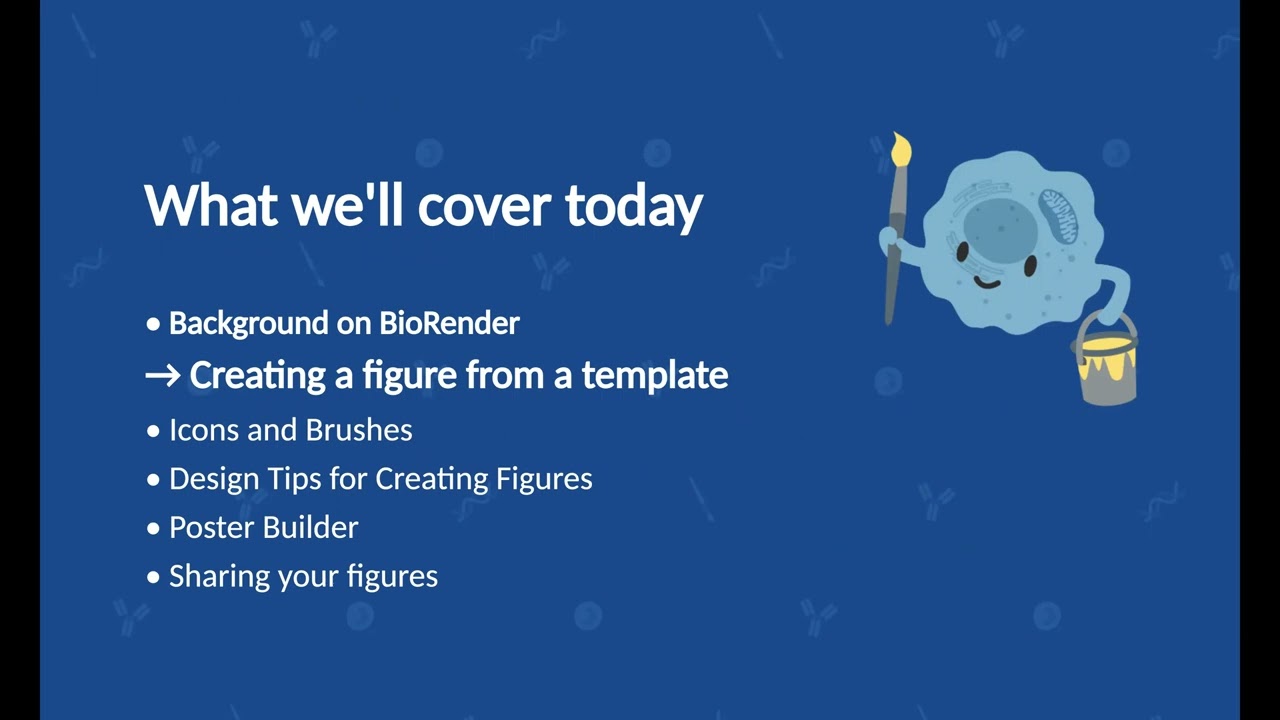 What we'll cover today

• Background on BioRender
→ Creating a figure from a template
• Icons and Brushes
• Design Tips for Creating Figures
• Poster Builder
• Sharing your figures